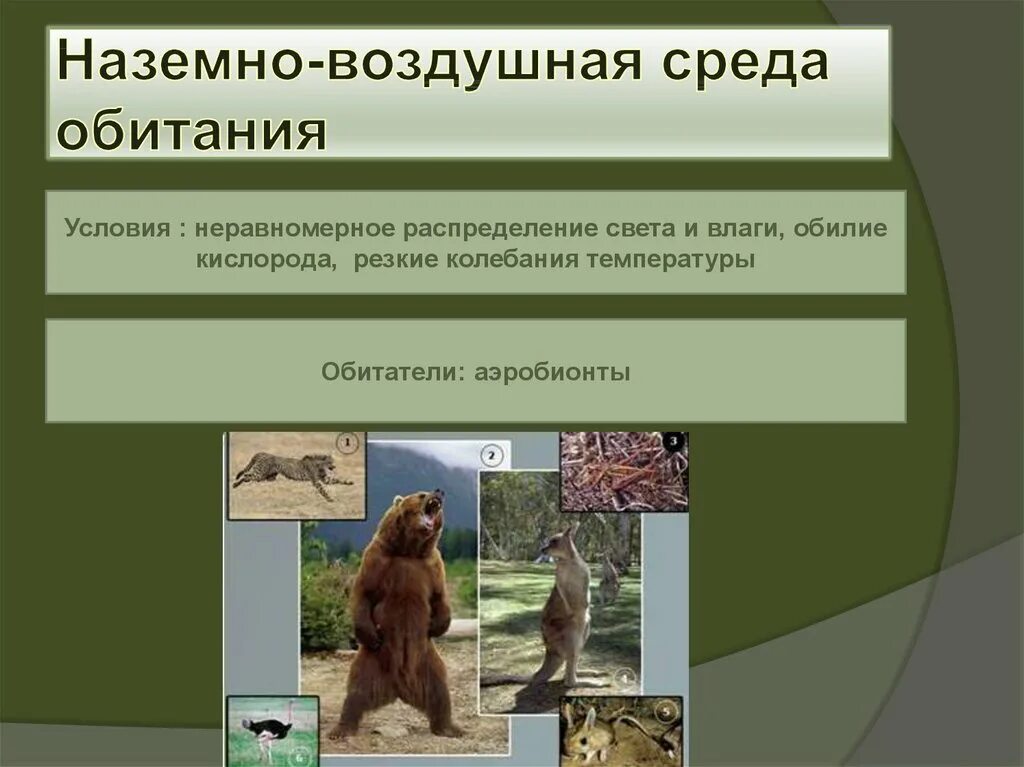 Наземно-воздушная среда обитания

Условия : неравномерное распределение света и влаги, обилие кислорода, резкие колебания температуры

Обитатели: аэробионты

1

2

3

4

5

6